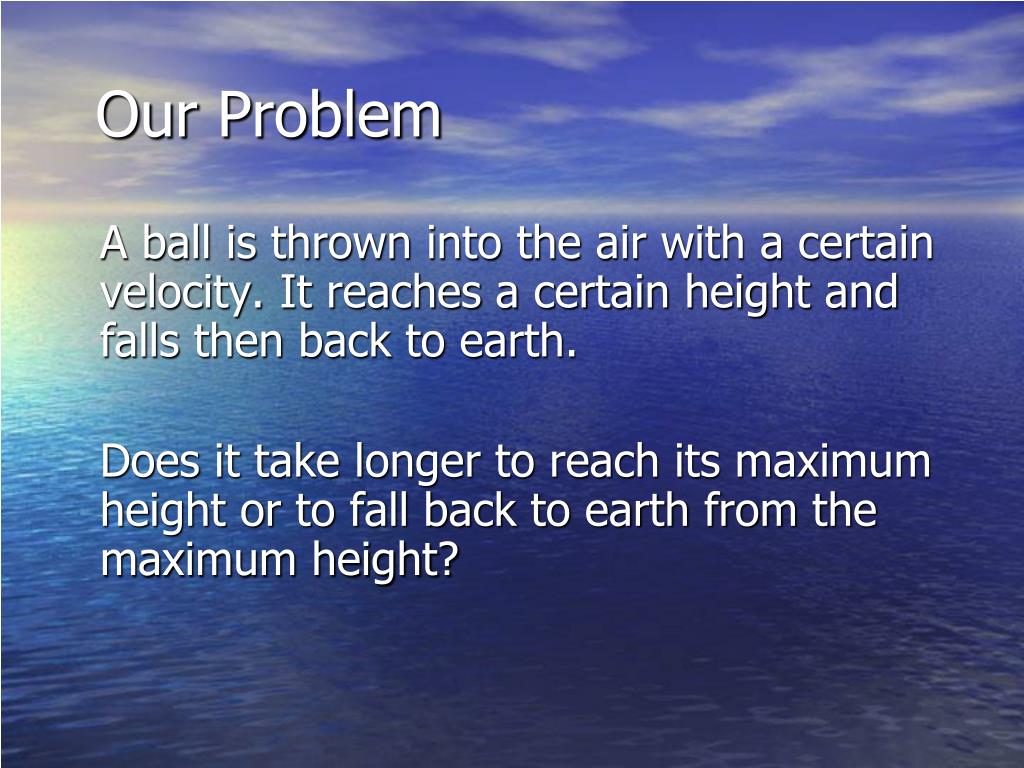 Our Problem

A ball is thrown into the air with a certain velocity. It reaches a certain height and falls then back to earth.

Does it take longer to reach its maximum height or to fall back to earth from the maximum height?